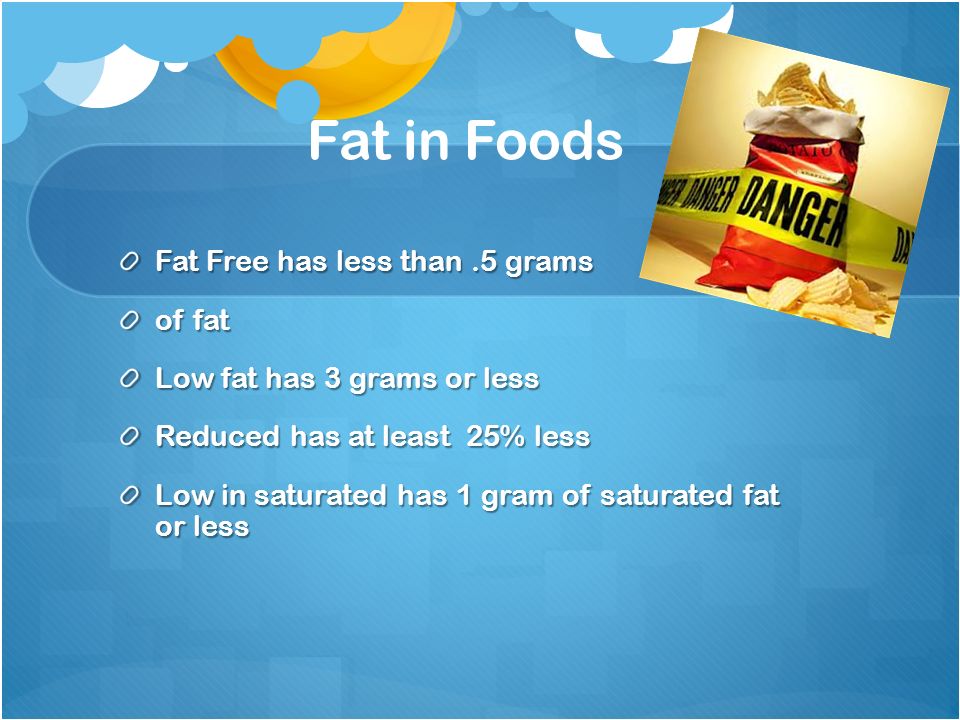 Fat in Foods

Fat Free has less than .5 grams

of fat

Low fat has 3 grams or less

Reduced has at least 25% less

Low in saturated has 1 gram of saturated fat or less

DANGER DANGER

DANGER